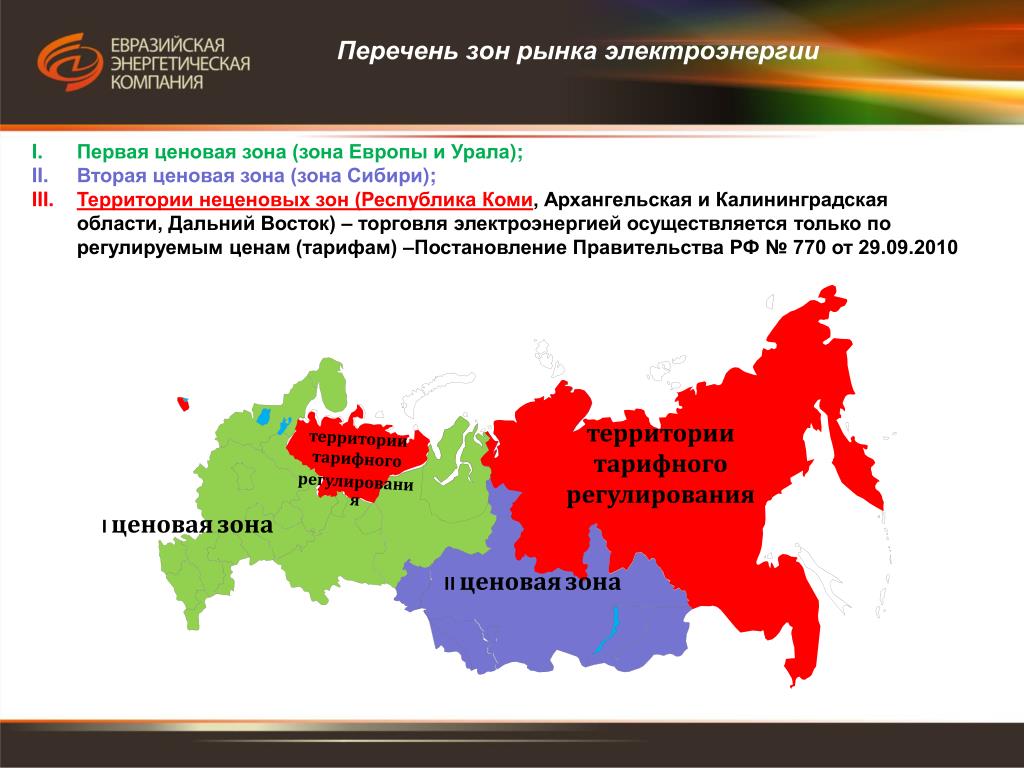 ЕВРАЗИЙСКАЯ ЭНЕРГЕТИЧЕСКАЯ КОМПАНИЯ

Перечень зон рынка электроэнергии

I. Первая ценовая зона (зона Европы и Урала);
II. Вторая ценовая зона (зона Сибири);
III. Территории неценовых зон (Республика Коми, Архангельская и Калининградская области, Дальний Восток) – торговля электроэнергией осуществляется только по регулируемым ценам (тарифам) –Постановление Правительства РФ № 770 от 29.09.2010

территории тарифного регулирования

территории тарифного регулирования

I ценовая зона

II ценовая зона